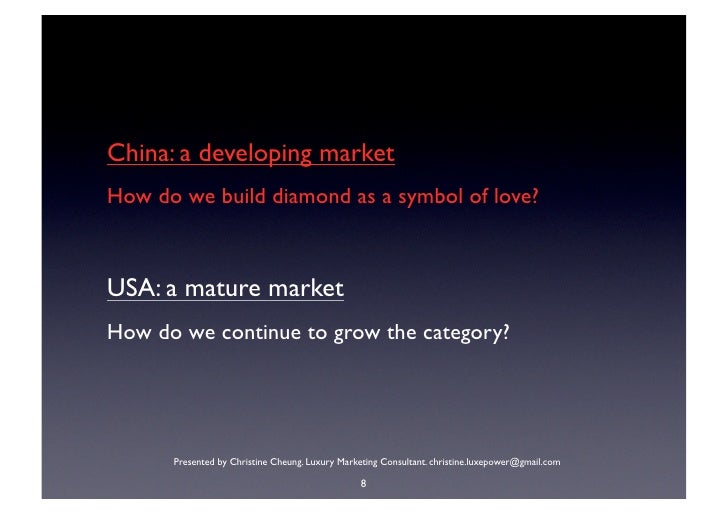 China: a developing market

How do we build diamond as a symbol of love?

USA: a mature market

How do we continue to grow the category?

Presented by Christine Cheung. Luxury Marketing Consultant. christine.luxepower@gmail.com

8